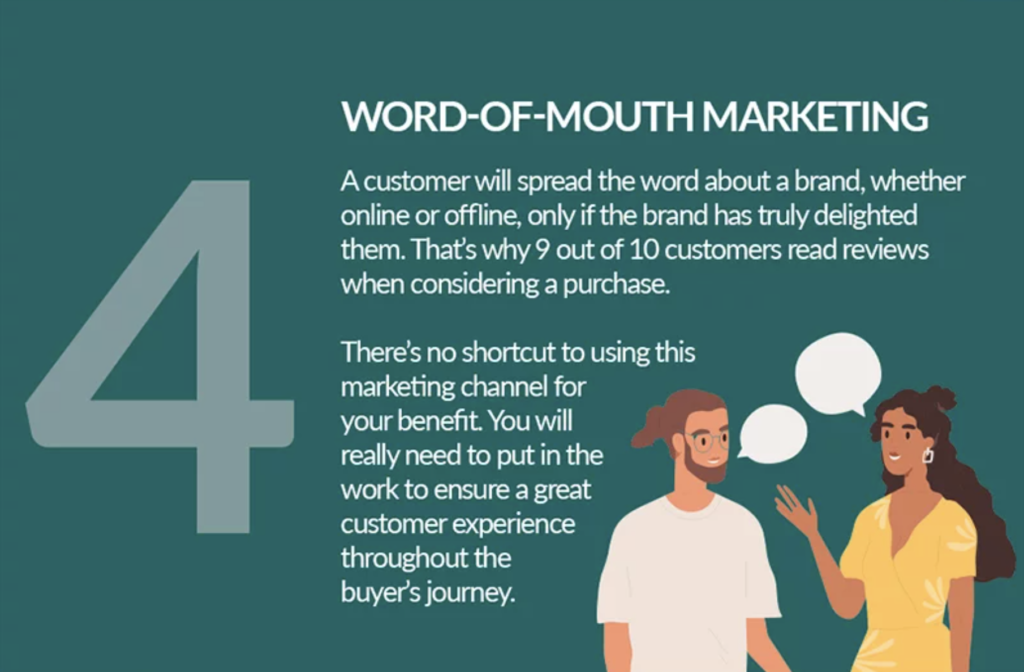 4

WORD-OF-MOUTH MARKETING

A customer will spread the word about a brand, whether online or offline, only if the brand has truly delighted them. That's why 9 out of 10 customers read reviews when considering a purchase.

There's no shortcut to using this marketing channel for your benefit. You will really need to put in the work to ensure a great customer experience throughout the buyer's journey.